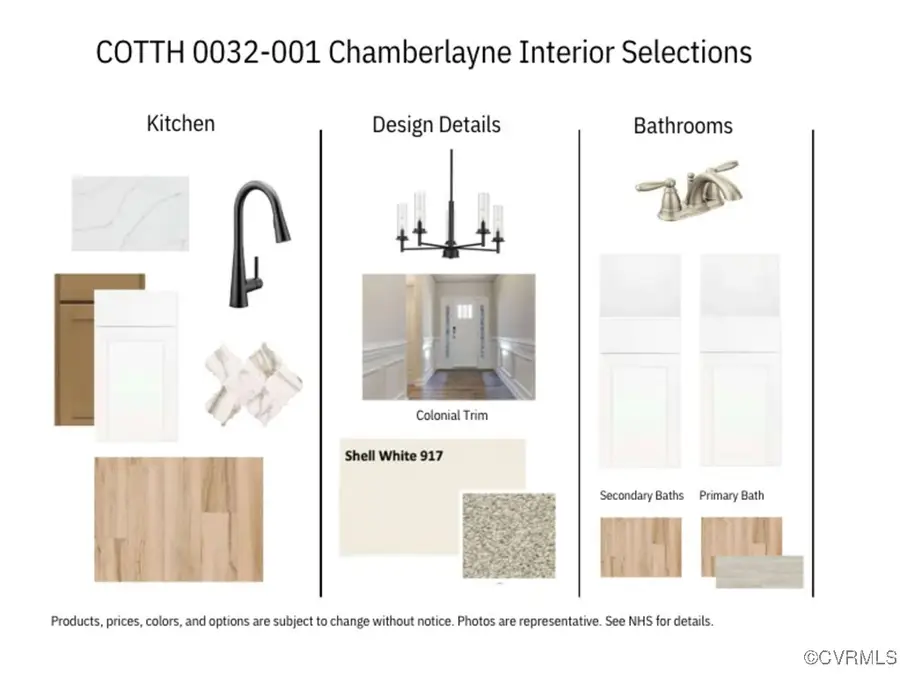 COTTH 0032-001 Chamberlayne Interior Selections

Kitchen

Design Details

Colonial Trim

Shell White 917

Bathrooms

Secondary Baths

Primary Bath

Products, prices, colors, and options are subject to change without notice. Photos are representative. See NHS for details.

©CVRMLS